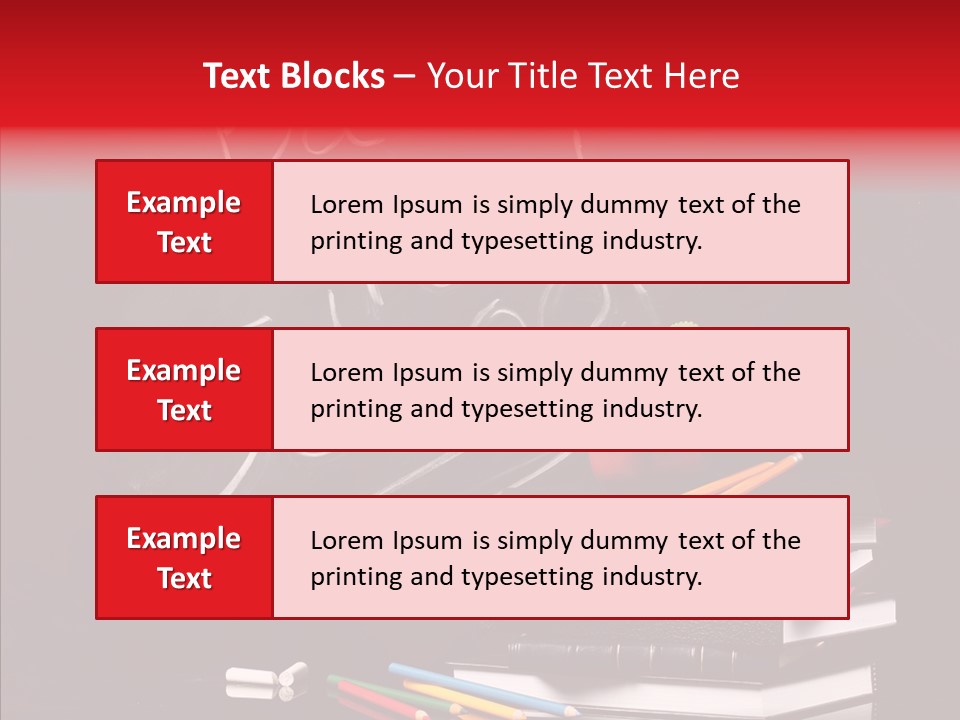 Text Blocks – Your Title Text Here

Example Text

Lorem Ipsum is simply dummy text of the printing and typesetting industry.

Example Text

Lorem Ipsum is simply dummy text of the printing and typesetting industry.

Example Text

Lorem Ipsum is simply dummy text of the printing and typesetting industry.